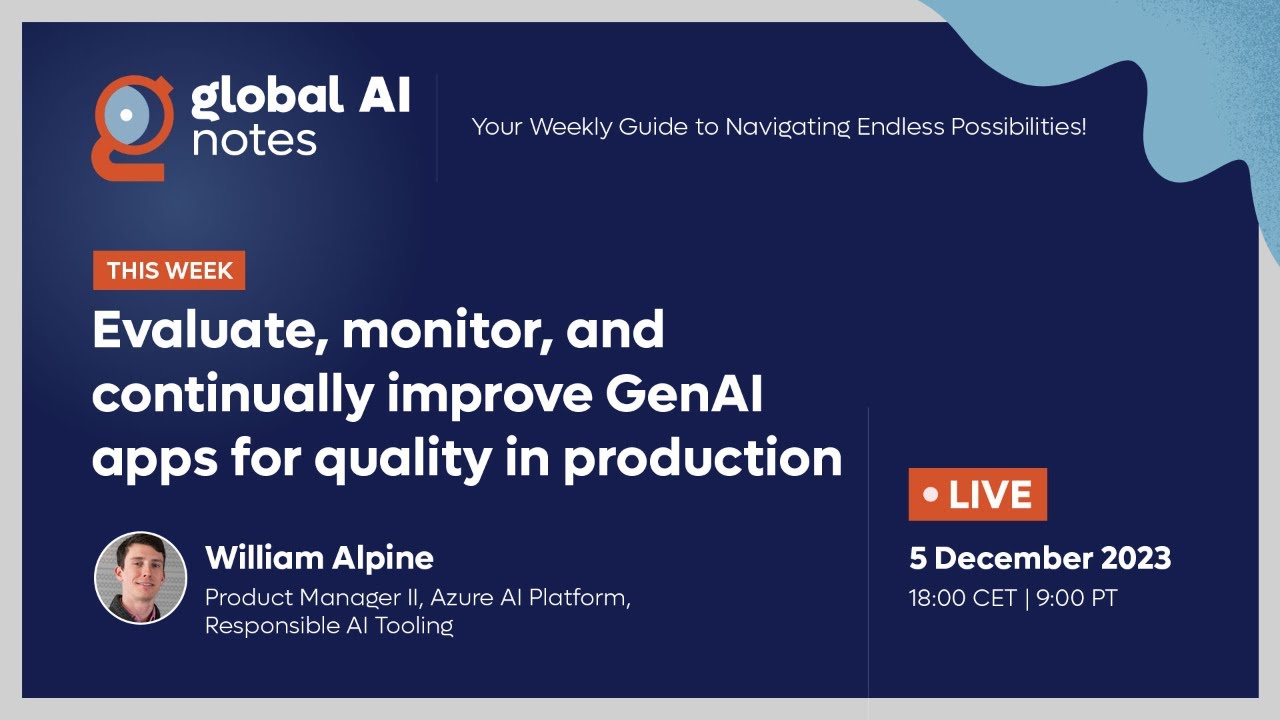 global AI notes

Your Weekly Guide to Navigating Endless Possibilities!

THIS WEEK

Evaluate, monitor, and continually improve GenAI apps for quality in production

William Alpine

Product Manager II, Azure AI Platform, Responsible AI Tooling

• LIVE

5 December 2023

18:00 CET | 9:00 PT